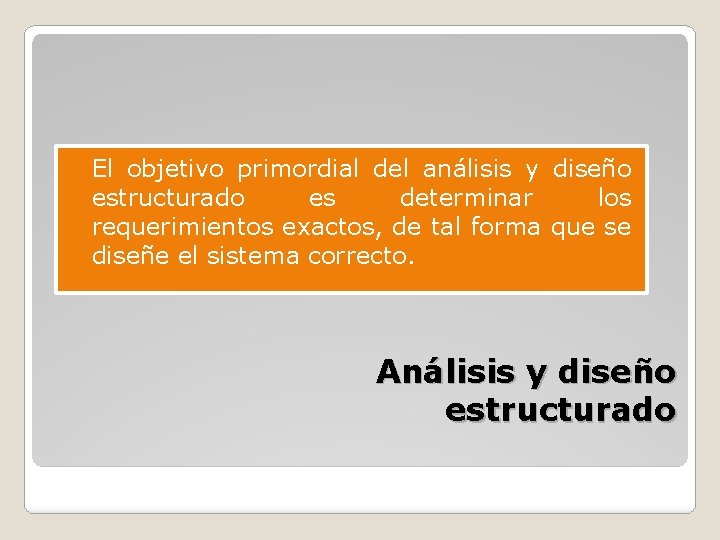 El objetivo primordial del análisis y diseño estructurado es determinar los requerimientos exactos, de tal forma que se diseñe el sistema correcto.

Análisis y diseño estructurado